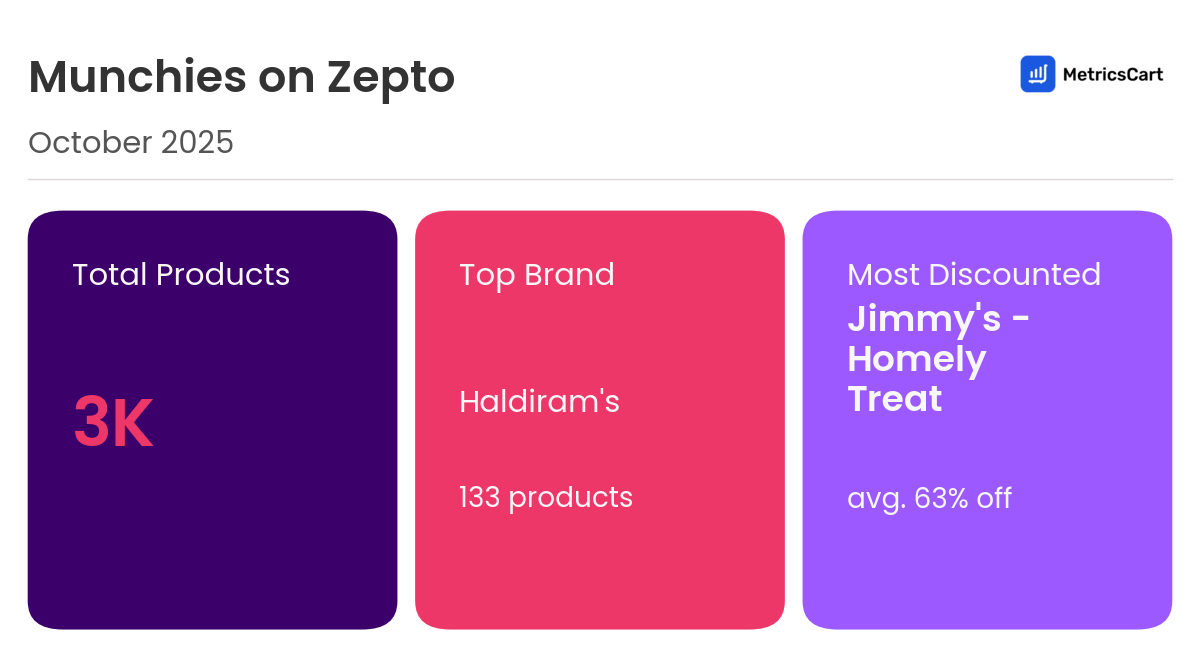 Munchies on Zepto

MetricsCart

October 2025

Total Products

3K

Top Brand

Haldiram's

133 products

Most Discounted

Jimmy's - Homely Treat

avg. 63% off